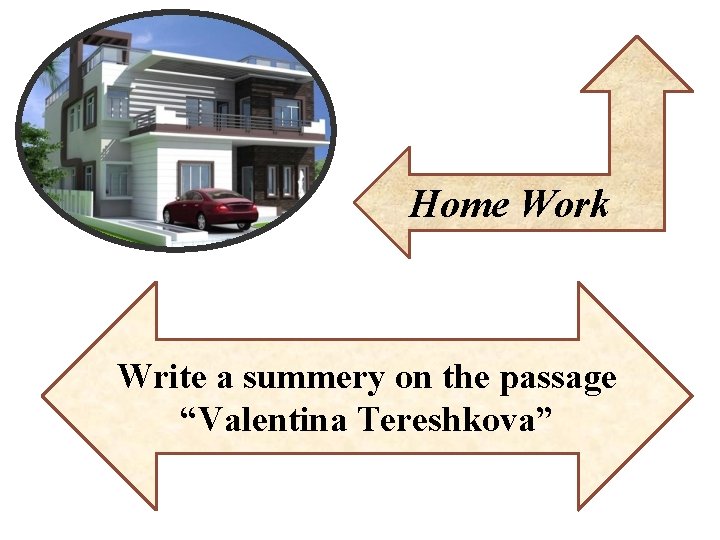 Home Work

Write a summery on the passage “Valentina Tereshkova”